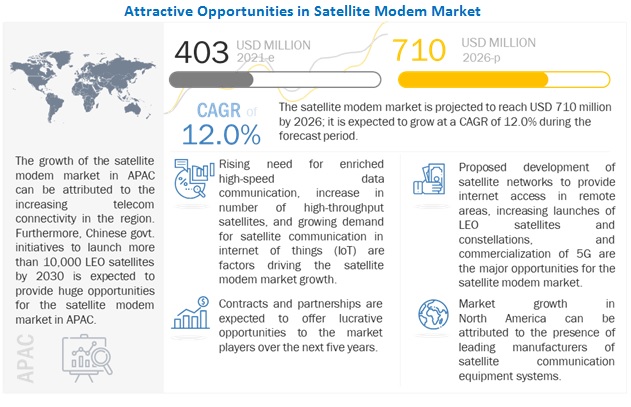 Attractive Opportunities in Satellite Modem Market

403 USD MILLION 2021-e

710 USD MILLION 2026-p

CAGR of 12.0%

The satellite modem market is projected to reach USD 710 million by 2026; it is expected to grow at a CAGR of 12.0% during the forecast period.

The growth of the satellite modem market in APAC can be attributed to the increasing telecom connectivity in the region. Furthermore, Chinese govt. initiatives to launch more than 10,000 LEO satellites by 2030 is expected to provide huge opportunities for the satellite modem market in APAC.

APAC

Rising need for enriched high-speed data communication, increase in number of high-throughput satellites, and growing demand for satellite communication in internet of things (IoT) are factors driving the satellite modem market growth.

Contracts and partnerships are expected to offer lucrative opportunities to the market players over the next five years.

Proposed development of satellite networks to provide internet access in remote areas, increasing launches of LEO satellites and constellations, and commercialization of 5G are the major opportunities for the satellite modem market.

Market growth in North America can be attributed to the presence of leading manufacturers of satellite communication equipment systems.